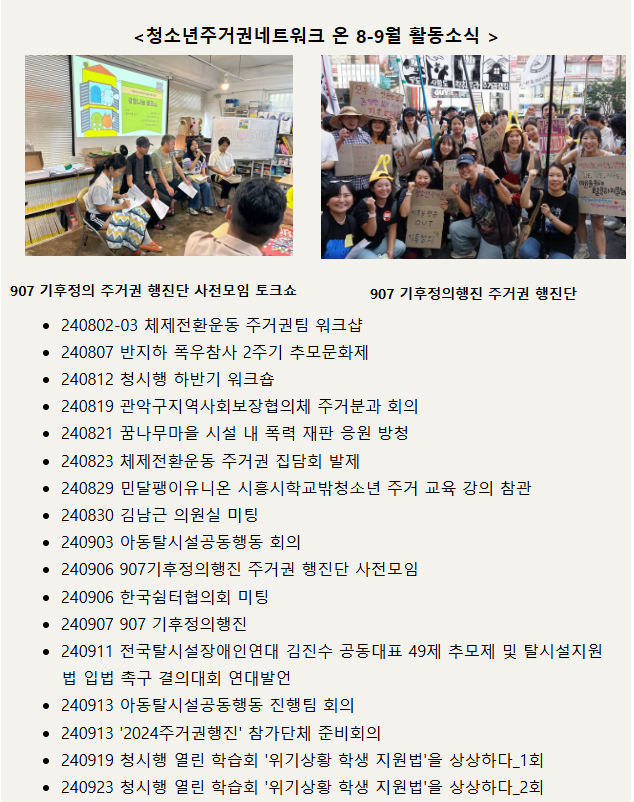 <청소년주거권네트워크 온 8-9월 활동소식 >

907 기후정의 주거권 행진단 사전모임 토크쇼

907 기후정의행진 주거권 행진단

- 240802-03 체제전환운동 주거권팀 워크샵
- 240807 반지하 폭우참사 2주기 추모문화제
- 240812 청시행 하반기 워크숍
- 240819 관악구지역사회보장협의체 주거분과 회의
- 240821 꿈나무마을 시설 내 폭력 재판 응원 방청
- 240823 체제전환운동 주거권 집담회 발제
- 240829 민달팽이유니온 시흥시학교밖청소년 주거 교육 강의 참관
- 240830 김남근 의원실 미팅
- 240903 아동탈시설공동행동 회의
- 240906 907기후정의행진 주거권 행진단 사전모임
- 240906 한국쉼터협의회 미팅
- 240907 907 기후정의행진
- 240911 전국탈시설장애인연대 김진수 공동대표 49제 추모제 및 탈시설지원법 입법 촉구 결의대회 연대발언
- 240913 아동탈시설공동행동 진행팀 회의
- 240913 '2024주거권행진' 참가단체 준비회의
- 240919 청시행 열린 학습회 '위기상황 학생 지원법'을 상상하다_1회
- 240923 청시행 열린 학습회 '위기상황 학생 지원법'을 상상하다_2회